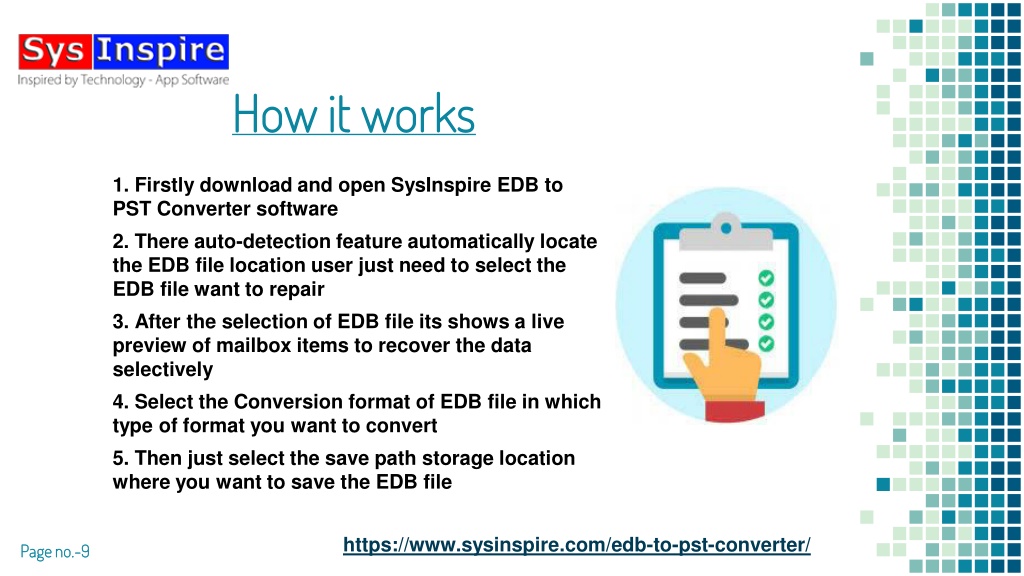 Sys Inspire
Inspired by Technology - App Software

How it works

1. Firstly download and open SysInspire EDB to PST Converter software

2. There auto-detection feature automatically locate the EDB file location user just need to select the EDB file want to repair

3. After the selection of EDB file its shows a live preview of mailbox items to recover the data selectively

4. Select the Conversion format of EDB file in which type of format you want to convert

5. Then just select the save path storage location where you want to save the EDB file

Page no.-9

https://www.sysinspire.com/edb-to-pst-converter/